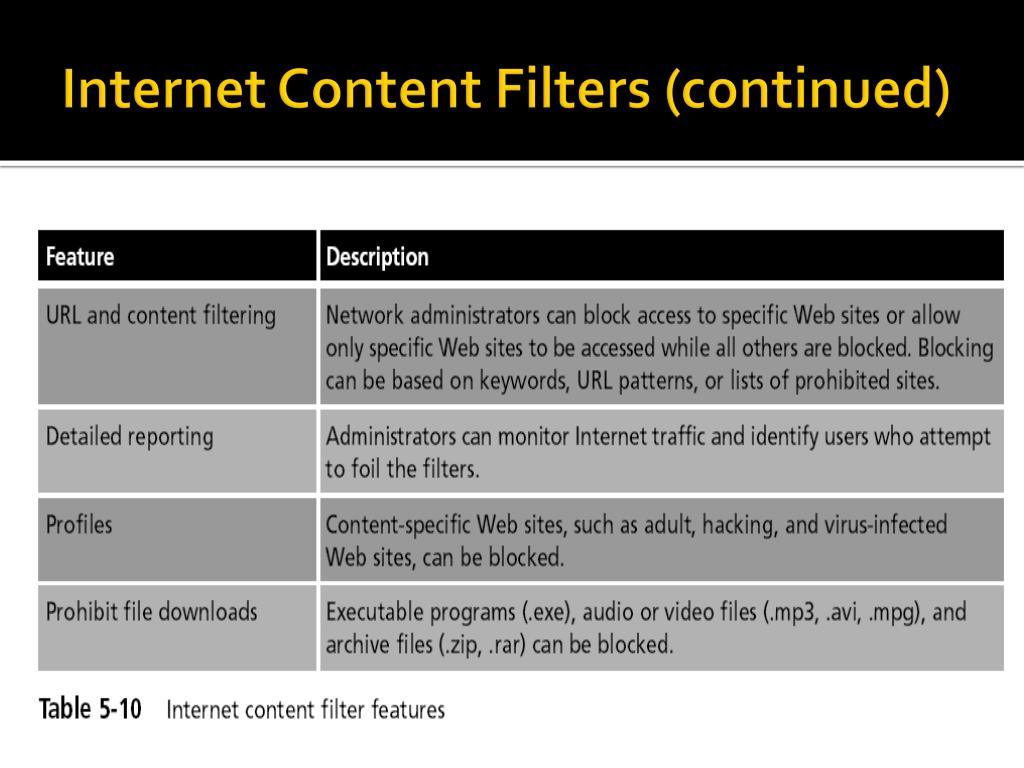 Internet Content Filters (continued)

| Feature | Description |
|---|---|
| URL and content filtering | Network administrators can block access to specific Web sites or allow only specific Web sites to be accessed while all others are blocked. Blocking can be based on keywords, URL patterns, or lists of prohibited sites. |
| Detailed reporting | Administrators can monitor Internet traffic and identify users who attempt to foil the filters. |
| Profiles | Content-specific Web sites, such as adult, hacking, and virus-infected Web sites, can be blocked. |
| Prohibit file downloads | Executable programs (.exe), audio or video files (.mp3, .avi, .mpg), and archive files (.zip, .rar) can be blocked. |

Table 5-10 Internet content filter features